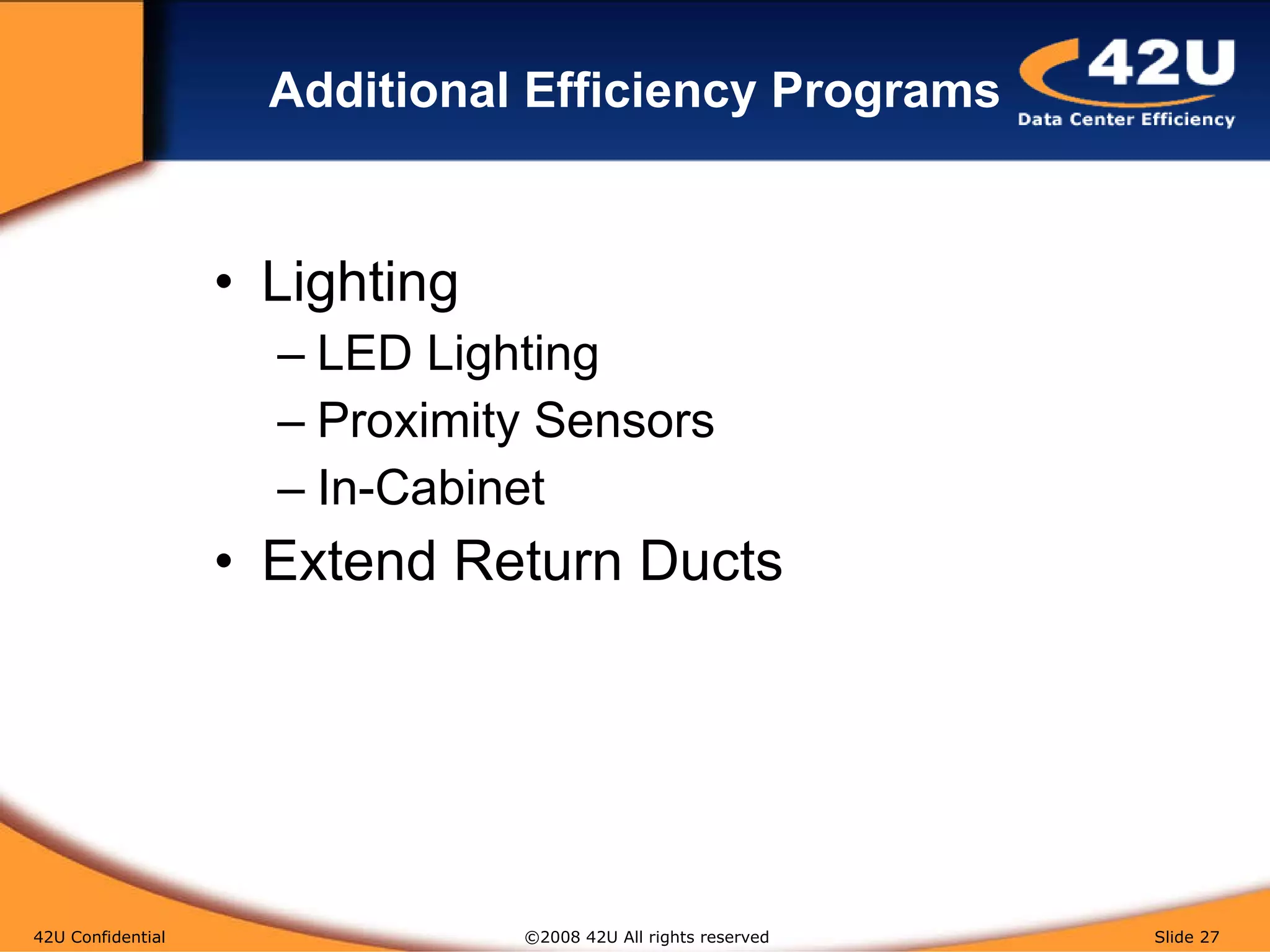 Additional Efficiency Programs

42U
Data Center Efficiency

• Lighting
  – LED Lighting
  – Proximity Sensors
  – In-Cabinet
• Extend Return Ducts

42U Confidential

©2008 42U All rights reserved

Slide 27